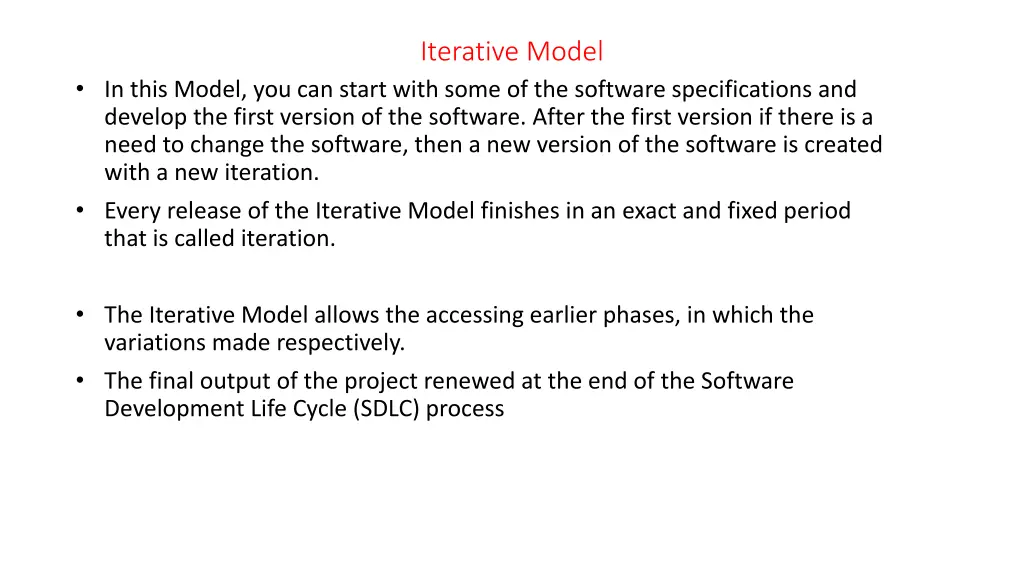 Iterative Model

• In this Model, you can start with some of the software specifications and develop the first version of the software. After the first version if there is a need to change the software, then a new version of the software is created with a new iteration.
• Every release of the Iterative Model finishes in an exact and fixed period that is called iteration.

• The Iterative Model allows the accessing earlier phases, in which the variations made respectively.
• The final output of the project renewed at the end of the Software Development Life Cycle (SDLC) process